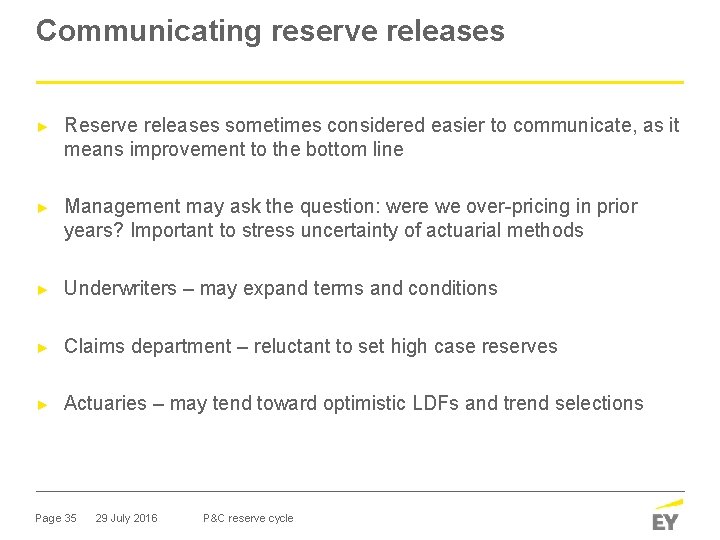 Communicating reserve releases

► Reserve releases sometimes considered easier to communicate, as it means improvement to the bottom line

► Management may ask the question: were we over-pricing in prior years? Important to stress uncertainty of actuarial methods

► Underwriters – may expand terms and conditions

► Claims department – reluctant to set high case reserves

► Actuaries – may tend toward optimistic LDFs and trend selections

Page 35 29 July 2016 P&C reserve cycle

EY